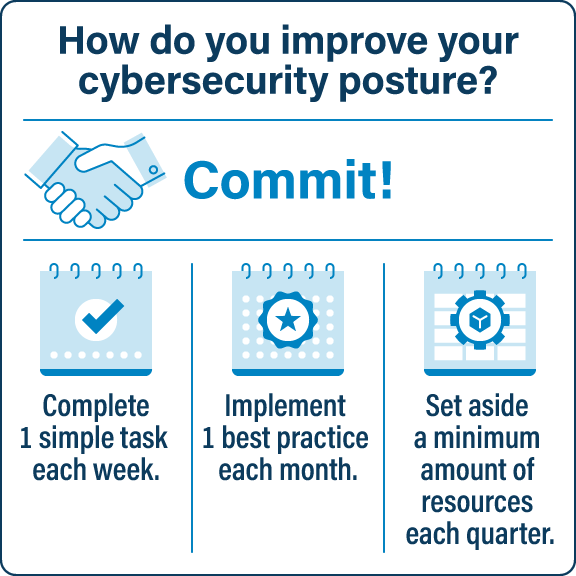 How do you improve your cybersecurity posture?

Commit!

Complete 1 simple task each week.

Implement 1 best practice each month.

Set aside a minimum amount of resources each quarter.